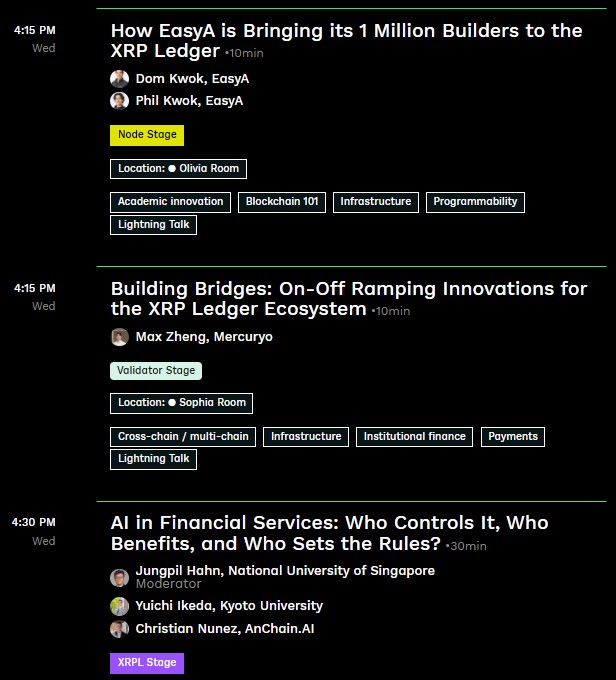 4:15 PM
Wed

How EasyA is Bringing its 1 Million Builders to the XRP Ledger •10min

Dom Kwok, EasyA
Phil Kwok, EasyA

Node Stage

Location: ● Olivia Room

Academic innovation
Blockchain 101
Infrastructure
Programmability
Lightning Talk

4:15 PM
Wed

Building Bridges: On-Off Ramping Innovations for the XRP Ledger Ecosystem •10min

Max Zheng, Mercuryo

Validator Stage

Location: ● Sophia Room

Cross-chain / multi-chain
Infrastructure
Institutional finance
Payments
Lightning Talk

4:30 PM
Wed

AI in Financial Services: Who Controls It, Who Benefits, and Who Sets the Rules? •30min

Jungpil Hahn, National University of Singapore
Moderator
Yuichi Ikeda, Kyoto University
Christian Nunez, AnChain.AI

XRPL Stage